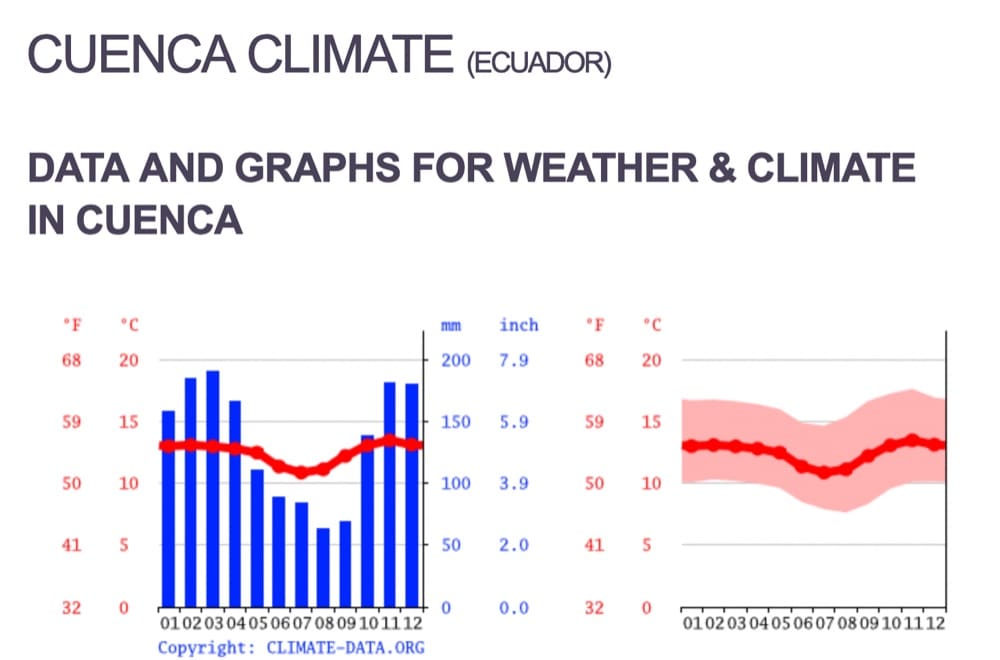 CUENCA CLIMATE (ECUADOR)

DATA AND GRAPHS FOR WEATHER & CLIMATE IN CUENCA

°F °C mm inch
68 20 200 7.9
59 15 150 5.9
50 10 100 3.9
41 5 50 2.0
32 0 0 0.0
01 02 03 04 05 06 07 08 09 10 11 12
Copyright: CLIMATE-DATA.ORG

°F °C
68 20
59 15
50 10
41 5
32 0
01 02 03 04 05 06 07 08 09 10 11 12